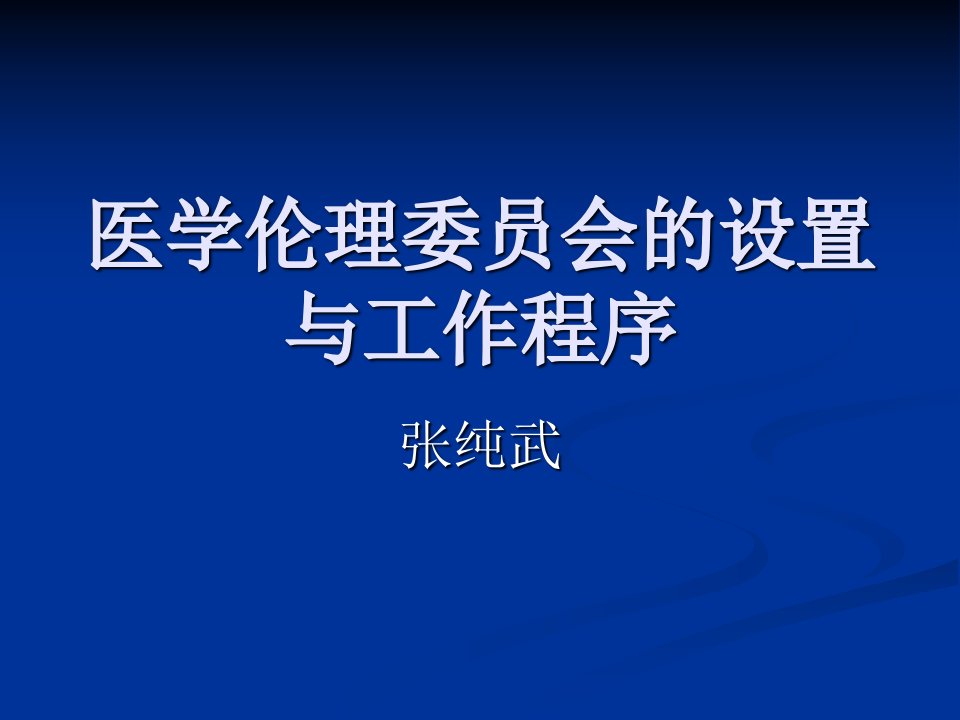 医学伦理委员会的设置与工作程序

张纯武